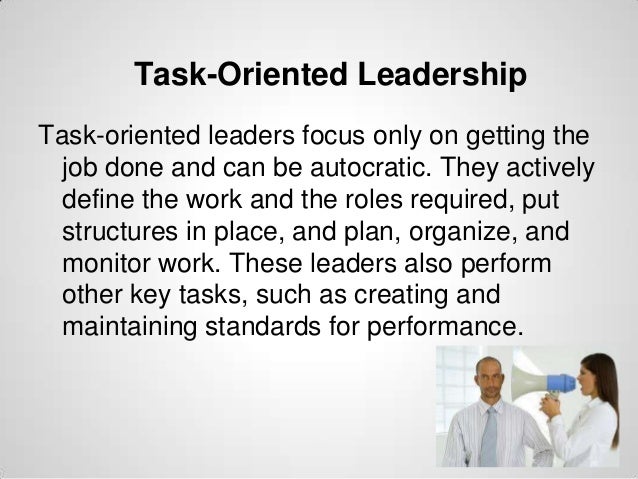 Task-Oriented Leadership

Task-oriented leaders focus only on getting the job done and can be autocratic. They actively define the work and the roles required, put structures in place, and plan, organize, and monitor work. These leaders also perform other key tasks, such as creating and maintaining standards for performance.